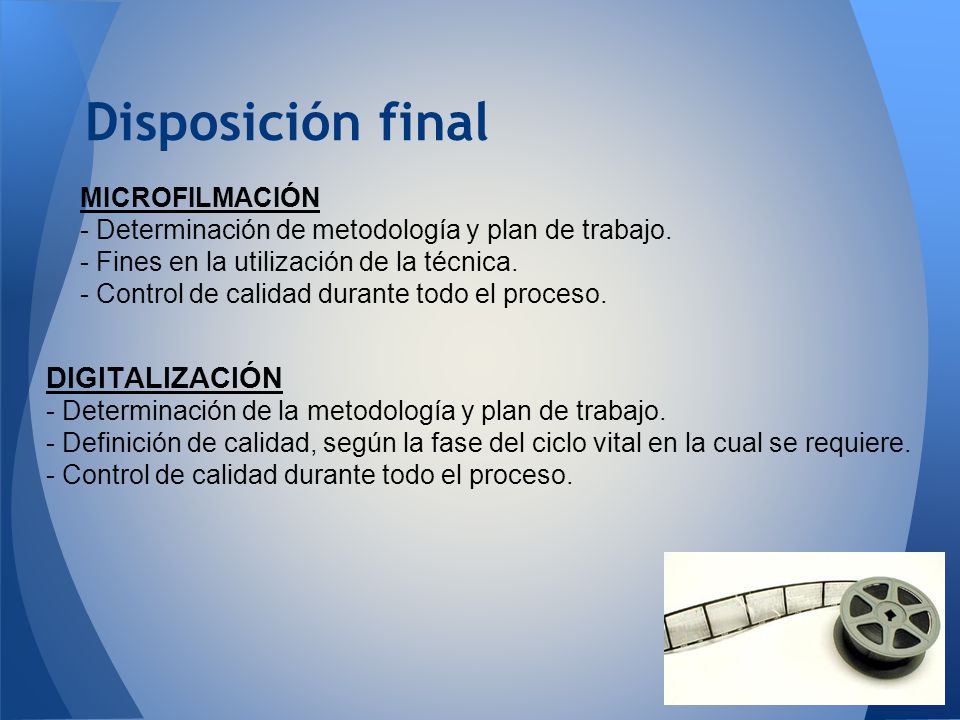 Disposición final

MICROFILMACIÓN
- Determinación de metodología y plan de trabajo.
- Fines en la utilización de la técnica.
- Control de calidad durante todo el proceso.

DIGITALIZACIÓN
- Determinación de la metodología y plan de trabajo.
- Definición de calidad, según la fase del ciclo vital en la cual se requiere.
- Control de calidad durante todo el proceso.